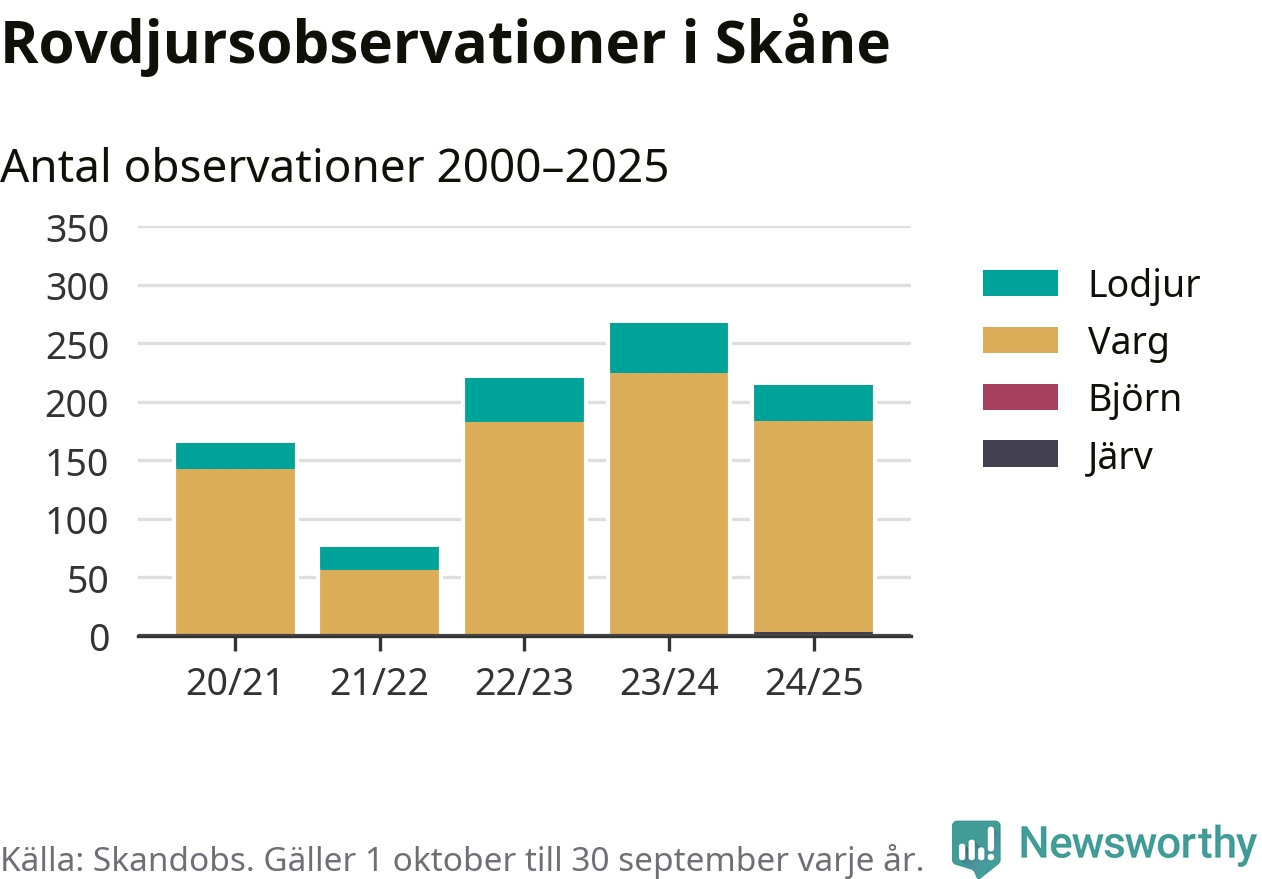 Rovdjursobservationer i Skåne

Antal observationer 2000–2025

350
300
250
200
150
100
50
0

20/21
21/22
22/23
23/24
24/25

Lodjur
Varg
Björn
Järv

Källa: Skandobs. Gäller 1 oktober till 30 september varje år.

Newsworthy